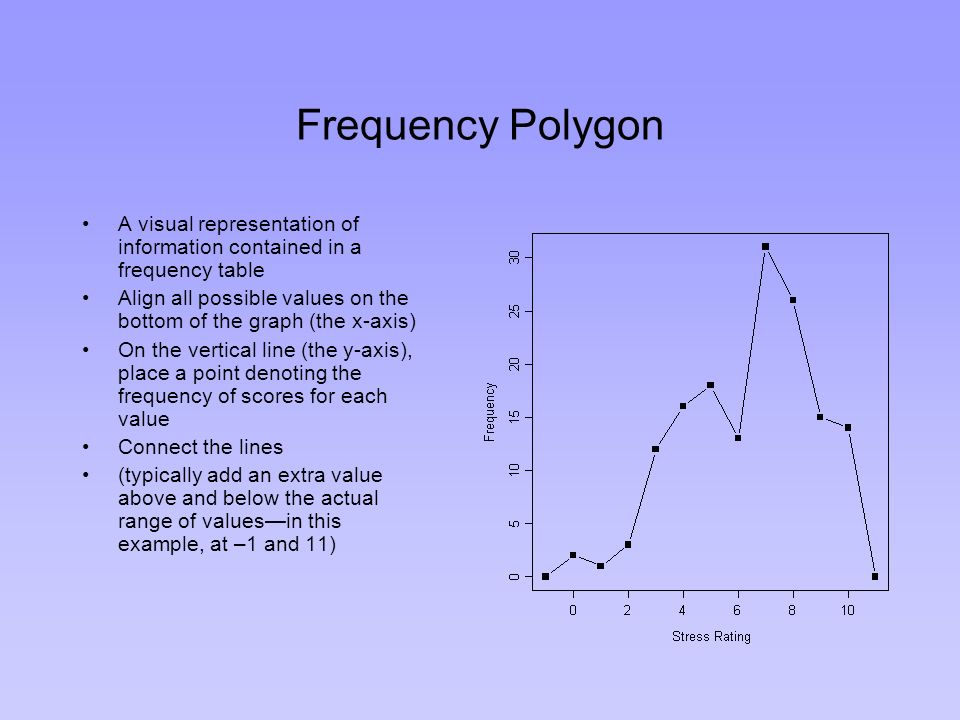 Frequency Polygon

• A visual representation of information contained in a frequency table
• Align all possible values on the bottom of the graph (the x-axis)
• On the vertical line (the y-axis), place a point denoting the frequency of scores for each value
• Connect the lines
• (typically add an extra value above and below the actual range of values—in this example, at –1 and 11)

Frequency
0
5
10
15
20
25
30
0
2
4
6
8
10
Stress Rating